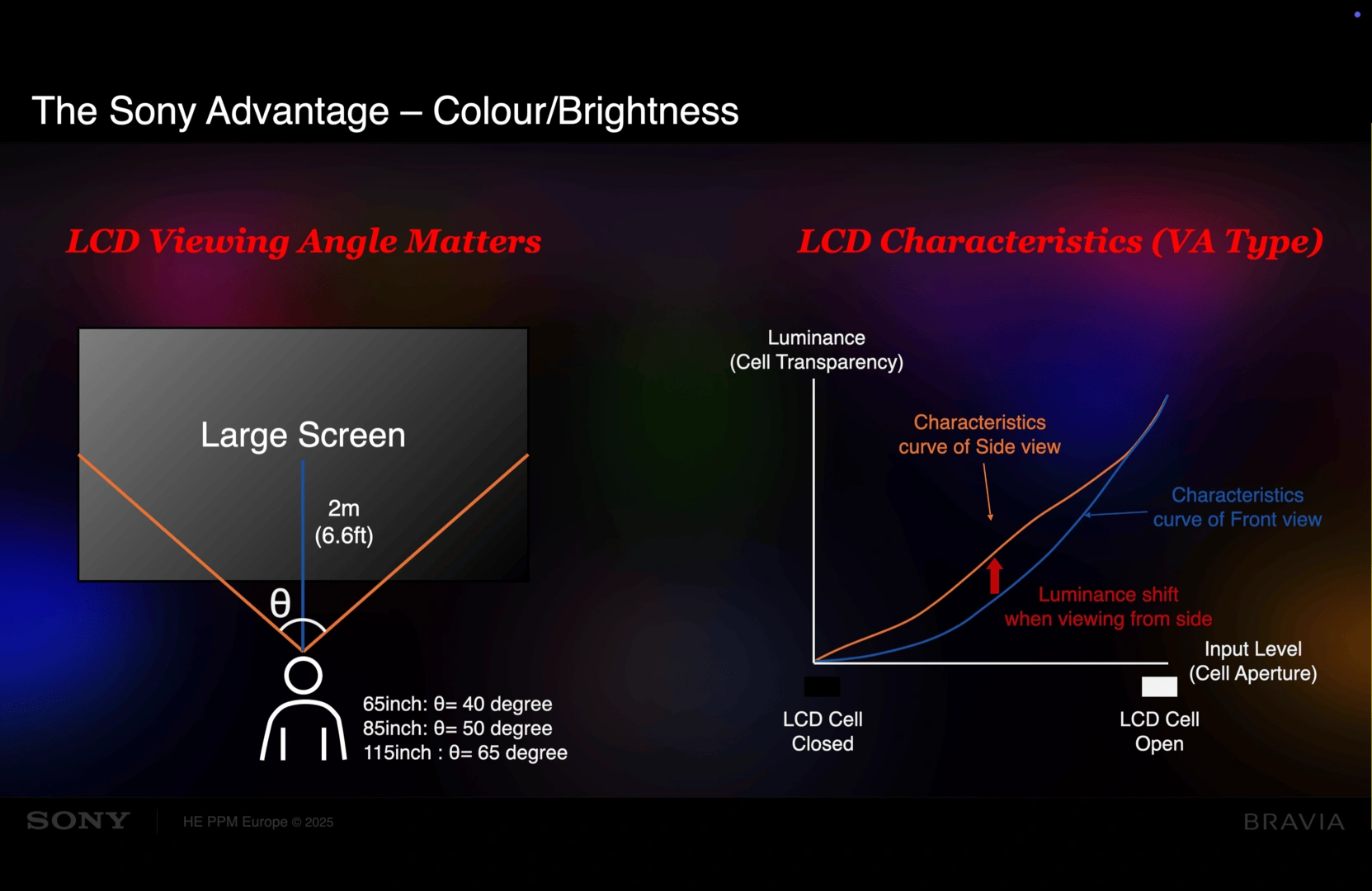 The Sony Advantage – Colour/Brightness

LCD Viewing Angle Matters

Large Screen

2m
(6.6ft)

θ

65inch: θ= 40 degree
85inch: θ= 50 degree
115inch : θ= 65 degree

LCD Characteristics (VA Type)

Luminance
(Cell Transparency)

Characteristics
curve of Side view

Characteristics
curve of Front view

Luminance shift
when viewing from side

Input Level
(Cell Aperture)

LCD Cell
Closed

LCD Cell
Open

SONY

HE PPM Europe © 2025

BRAVIA